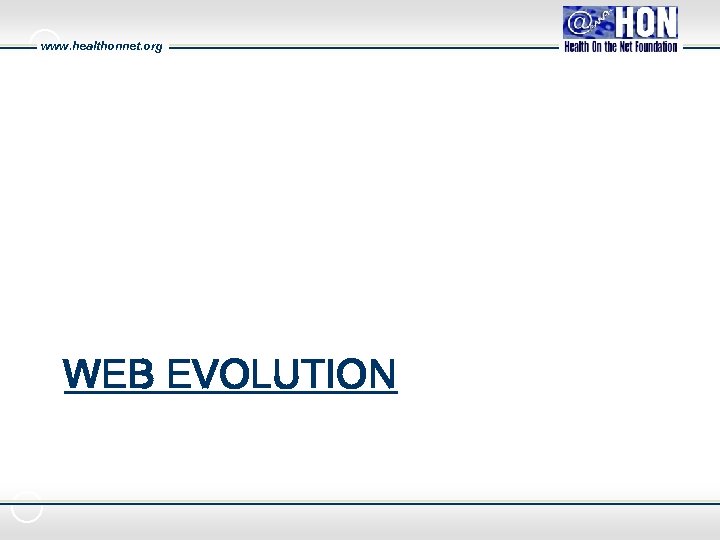 www.healthonnet.org

@HON
Health On the Net Foundation

WEB EVOLUTION